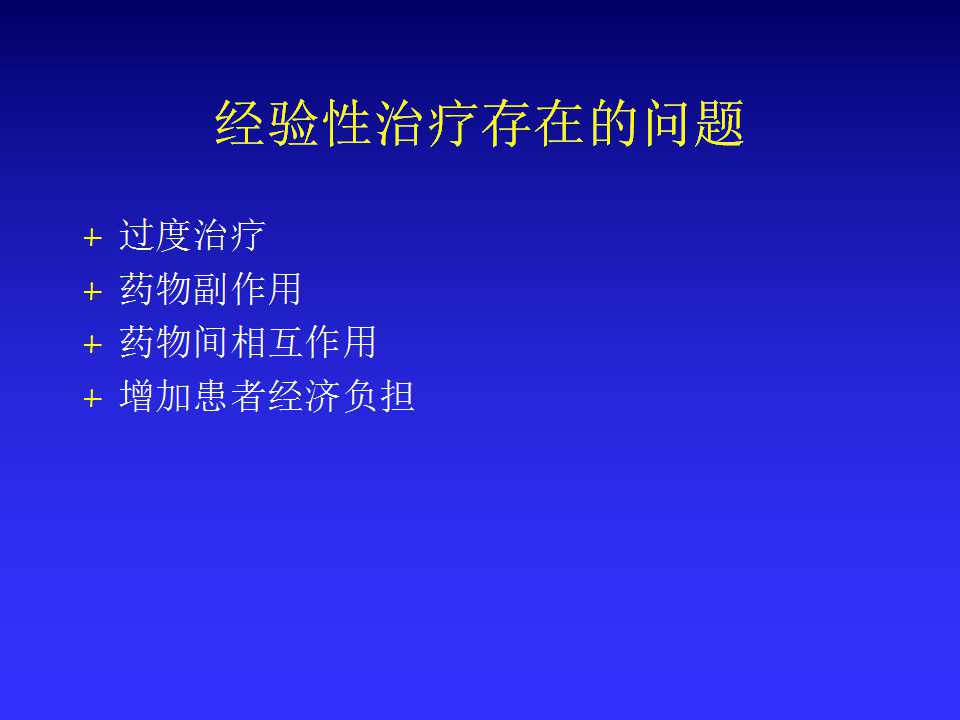 经验性治疗存在的问题

+ 过度治疗
+ 药物副作用
+ 药物间相互作用
+ 增加患者经济负担